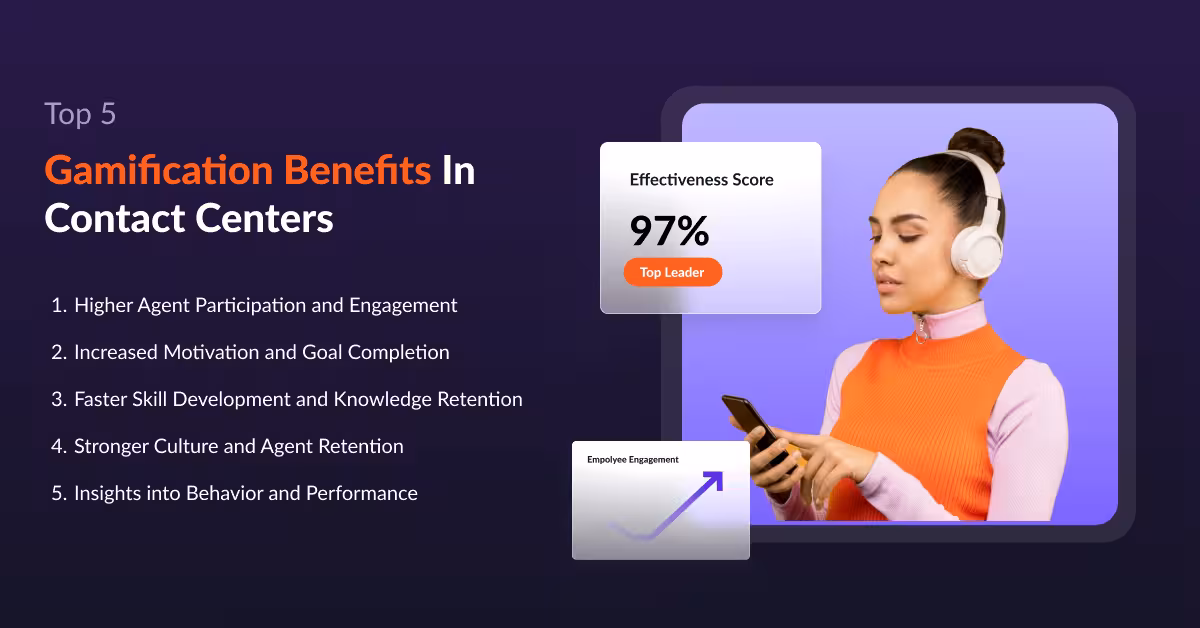 Top 5

Gamification Benefits In Contact Centers

1. Higher Agent Participation and Engagement
2. Increased Motivation and Goal Completion
3. Faster Skill Development and Knowledge Retention
4. Stronger Culture and Agent Retention
5. Insights into Behavior and Performance

Effectiveness Score

97%

Top Leader

Empolyee Engagement